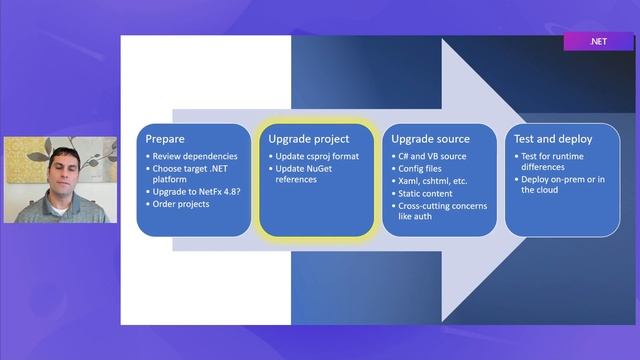 .NET

Prepare
• Review dependencies
• Choose target .NET platform
• Upgrade to NetFx 4.8?
• Order projects

Upgrade project
• Update csproj format
• Update NuGet references

Upgrade source
• C# and VB source
• Config files
• Xaml, cshtml, etc.
• Static content
• Cross-cutting concerns like auth

Test and deploy
• Test for runtime differences
• Deploy on-prem or in the cloud